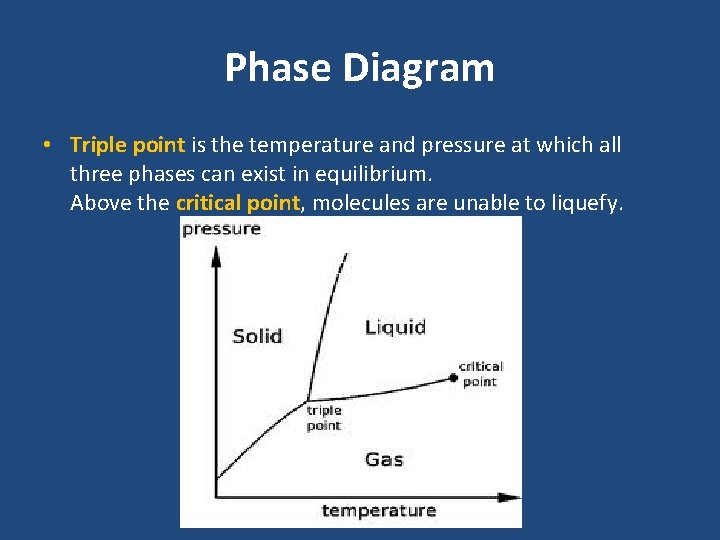 Phase Diagram

• Triple point is the temperature and pressure at which all three phases can exist in equilibrium.
Above the critical point, molecules are unable to liquefy.

pressure

Solid

Liquid

critical point

triple point

Gas

temperature